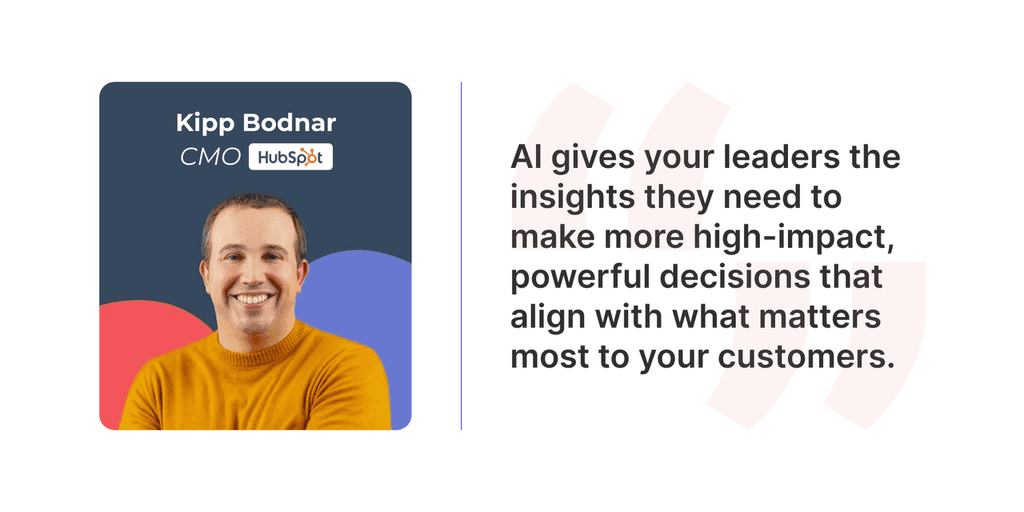 Kipp Bodnar
CMO HubSpot

AI gives your leaders the insights they need to make more high-impact, powerful decisions that align with what matters most to your customers.